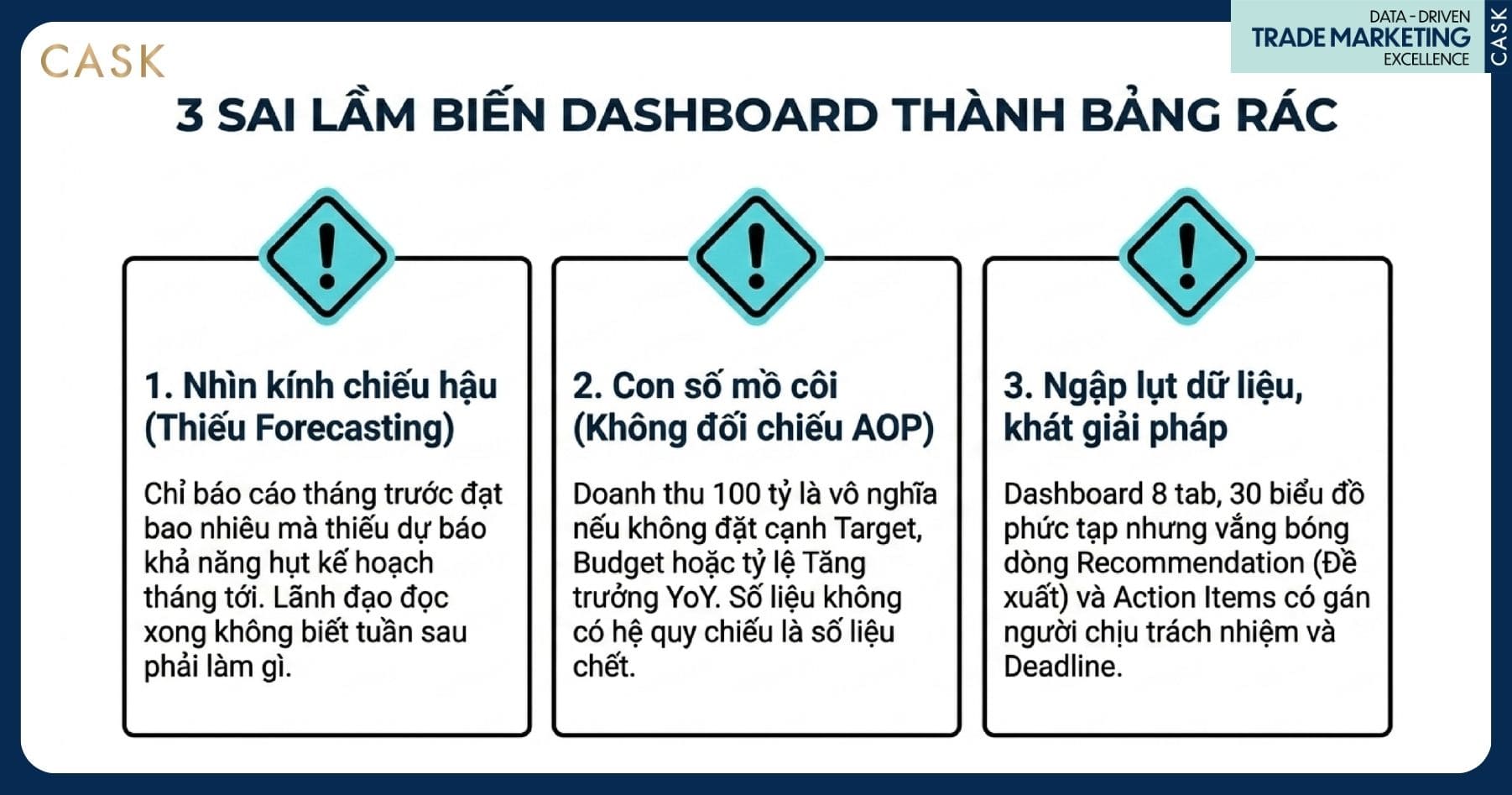 CASK

DATA - DRIVEN
TRADE MARKETING
EXCELLENCE

CASK

3 SAI LẦM BIẾN DASHBOARD THÀNH BẢNG RÁC

1. Nhìn kính chiếu hậu (Thiếu Forecasting)

Chỉ báo cáo tháng trước đạt bao nhiêu mà thiếu dự báo khả năng hụt kế hoạch tháng tới. Lãnh đạo đọc xong không biết tuần sau phải làm gì.

2. Con số mồ côi (Không đối chiếu AOP)

Doanh thu 100 tỷ là vô nghĩa nếu không đặt cạnh Target, Budget hoặc tỷ lệ Tăng trưởng YoY. Số liệu không có hệ quy chiếu là số liệu chết.

3. Ngập lụt dữ liệu, khát giải pháp

Dashboard 8 tab, 30 biểu đồ phức tạp nhưng vắng bóng dòng Recommendation (Đề xuất) và Action Items có gán người chịu trách nhiệm và Deadline.